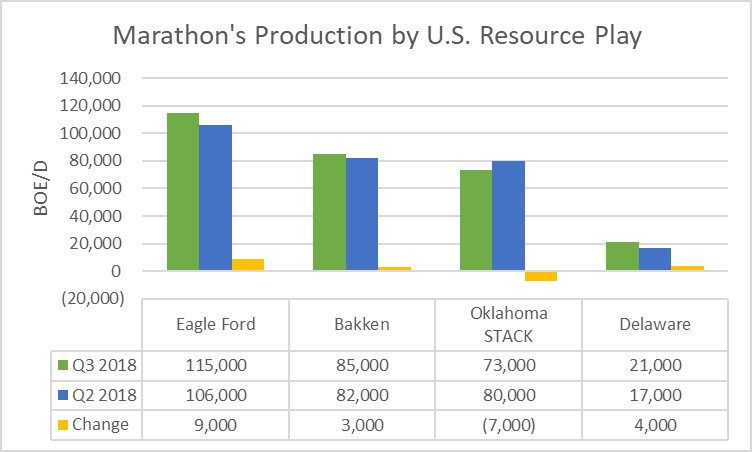 Marathon's Production by U.S. Resource Play

BOE/D

140,000
120,000
100,000
80,000
60,000
40,000
20,000
0
(20,000)

| | Eagle Ford | Bakken | Oklahoma STACK | Delaware |
|---|---|---|---|---|
| Q3 2018 | 115,000 | 85,000 | 73,000 | 21,000 |
| Q2 2018 | 106,000 | 82,000 | 80,000 | 17,000 |
| Change | 9,000 | 3,000 | (7,000) | 4,000 |